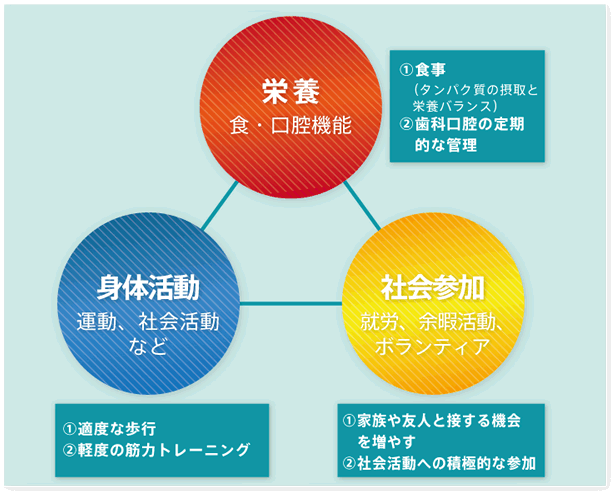 栄養
食・口腔機能

①食事
（タンパク質の摂取と栄養バランス）
②歯科口腔の定期的な管理

身体活動
運動、社会活動など

社会参加
就労、余暇活動、ボランティア

①適度な歩行
②軽度の筋力トレーニング

①家族や友人と接する機会を増やす
②社会活動への積極的な参加